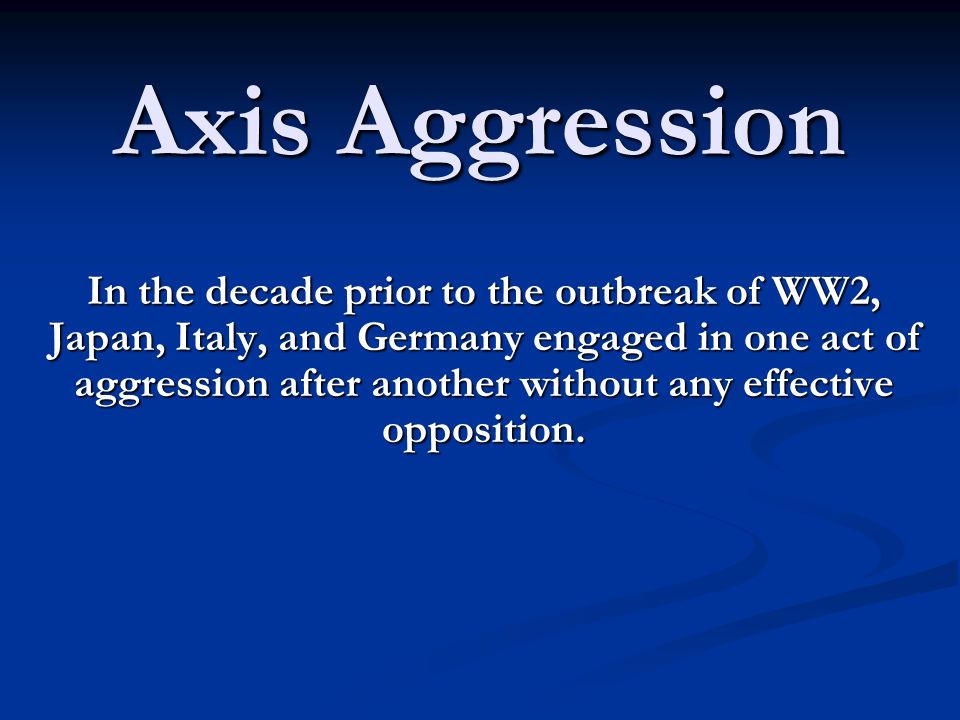 Axis Aggression

In the decade prior to the outbreak of WW2, Japan, Italy, and Germany engaged in one act of aggression after another without any effective opposition.